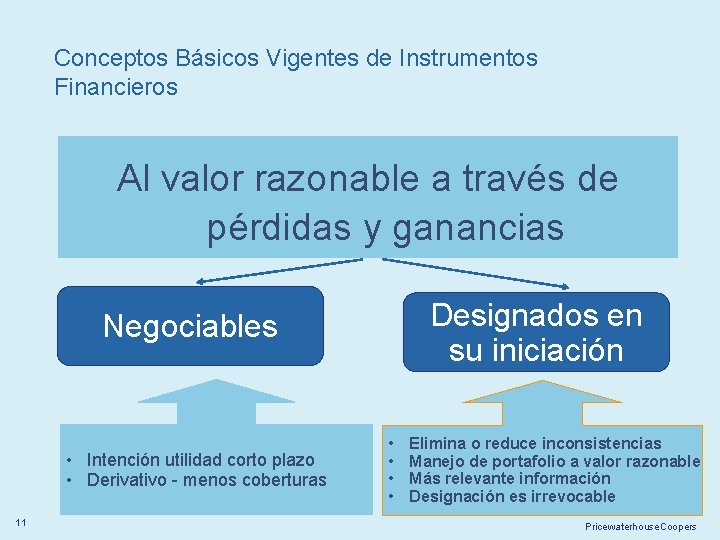 Conceptos Básicos Vigentes de Instrumentos Financieros

Al valor razonable a través de pérdidas y ganancias

Negociables

Designados en su iniciación

• Intención utilidad corto plazo
• Derivativo - menos coberturas

• Elimina o reduce inconsistencias
• Manejo de portafolio a valor razonable
• Más relevante información
• Designación es irrevocable

11

PricewaterhouseCoopers